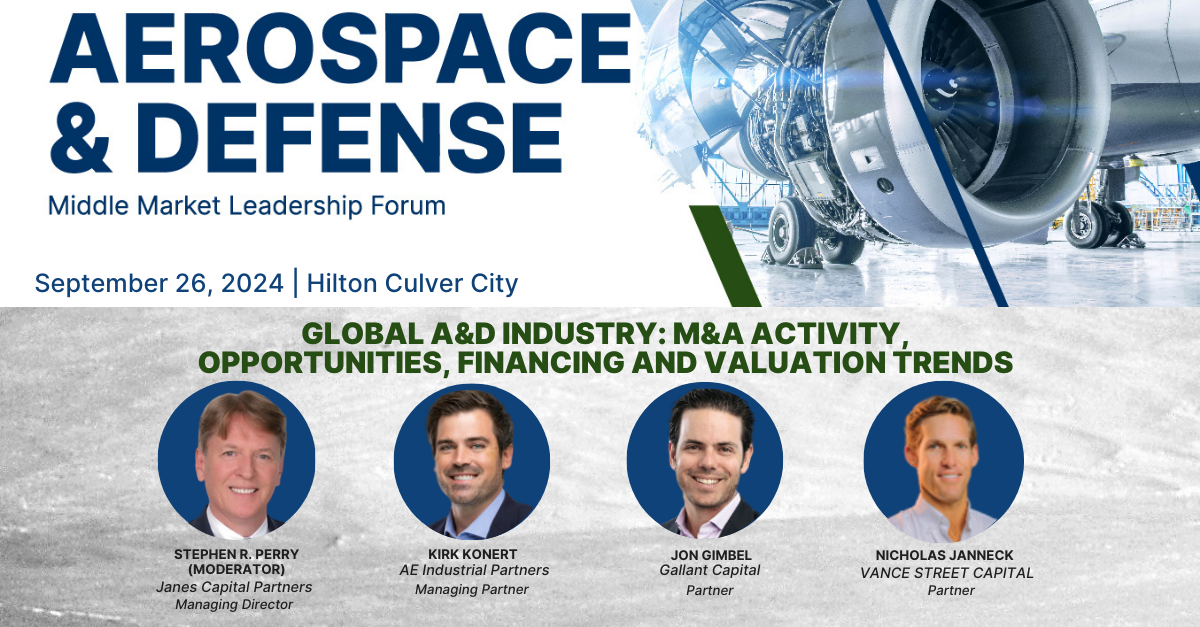 AEROSPACE & DEFENSE
Middle Market Leadership Forum

September 26, 2024 | Hilton Culver City

GLOBAL A&D INDUSTRY: M&A ACTIVITY, OPPORTUNITIES, FINANCING AND VALUATION TRENDS

STEPHEN R. PERRY (MODERATOR)
Janes Capital Partners
Managing Director

KIRK KONERT
AE Industrial Partners
Managing Partner

JON GIMBEL
Gallant Capital
Partner

NICHOLAS JANNECK
VANCE STREET CAPITAL
Partner